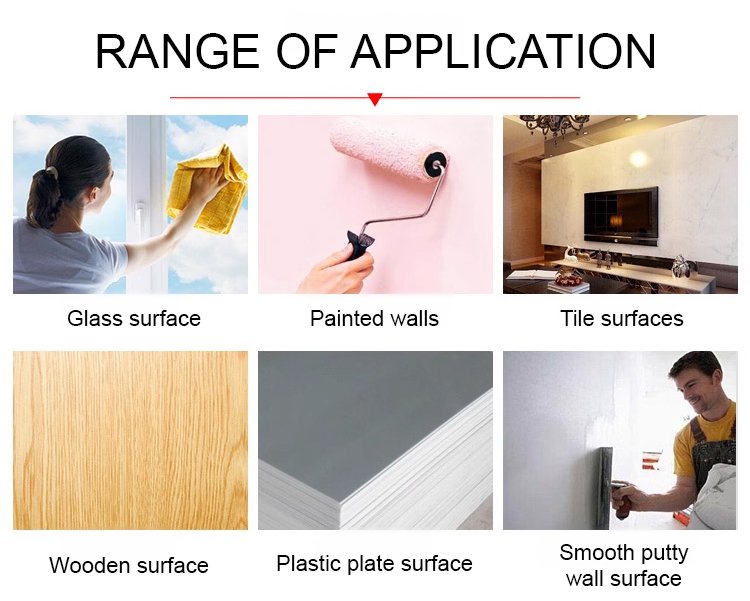 RANGE OF APPLICATION

Glass surface

Painted walls

Tile surfaces

Wooden surface

Plastic plate surface

Smooth putty wall surface